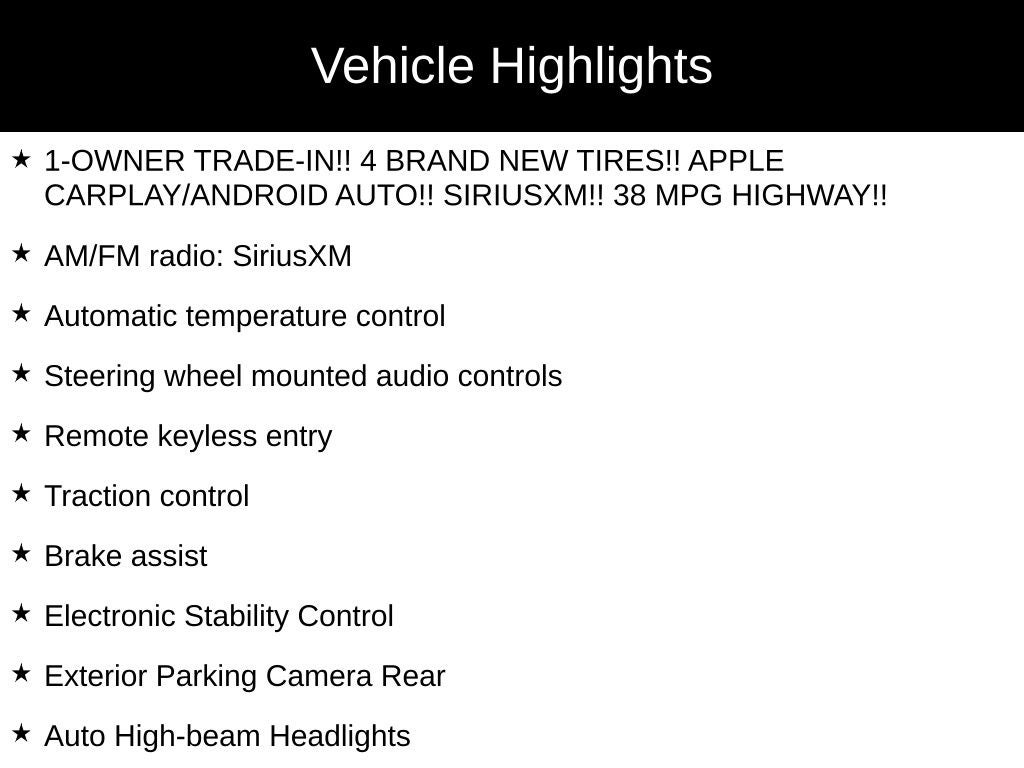 Vehicle Highlights

★ 1-OWNER TRADE-IN!! 4 BRAND NEW TIRES!! APPLE CARPLAY/ANDROID AUTO!! SIRIUSXM!! 38 MPG HIGHWAY!!

★ AM/FM radio: SiriusXM

★ Automatic temperature control

★ Steering wheel mounted audio controls

★ Remote keyless entry

★ Traction control

★ Brake assist

★ Electronic Stability Control

★ Exterior Parking Camera Rear

★ Auto High-beam Headlights